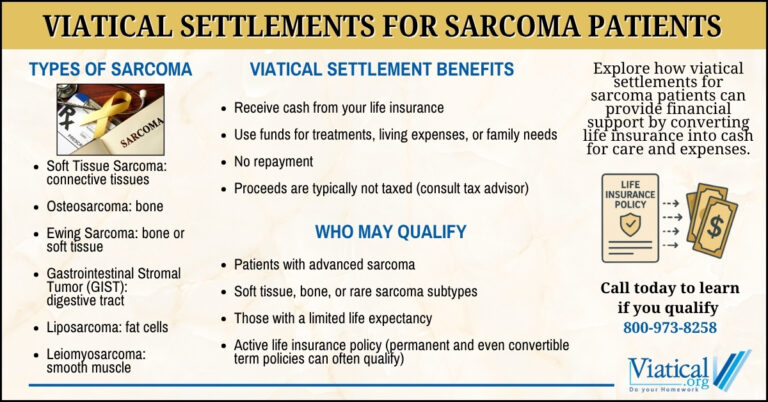 VIATICAL SETTLEMENTS FOR SARCOMA PATIENTS

TYPES OF SARCOMA

SARCOMA

- Soft Tissue Sarcoma: connective tissues
- Osteosarcoma: bone
- Ewing Sarcoma: bone or soft tissue
- Gastrointestinal Stromal Tumor (GIST): digestive tract
- Liposarcoma: fat cells
- Leiomyosarcoma: smooth muscle

VIATICAL SETTLEMENT BENEFITS

- Receive cash from your life insurance
- Use funds for treatments, living expenses, or family needs
- No repayment
- Proceeds are typically not taxed (consult tax advisor)

WHO MAY QUALIFY

- Patients with advanced sarcoma
- Soft tissue, bone, or rare sarcoma subtypes
- Those with a limited life expectancy
- Active life insurance policy (permanent and even convertible term policies can often qualify)

Explore how viatical settlements for sarcoma patients can provide financial support by converting life insurance into cash for care and expenses.

LIFE INSURANCE POLICY

$

Call today to learn if you qualify
800-973-8258

Viatical.org
Do your Homework